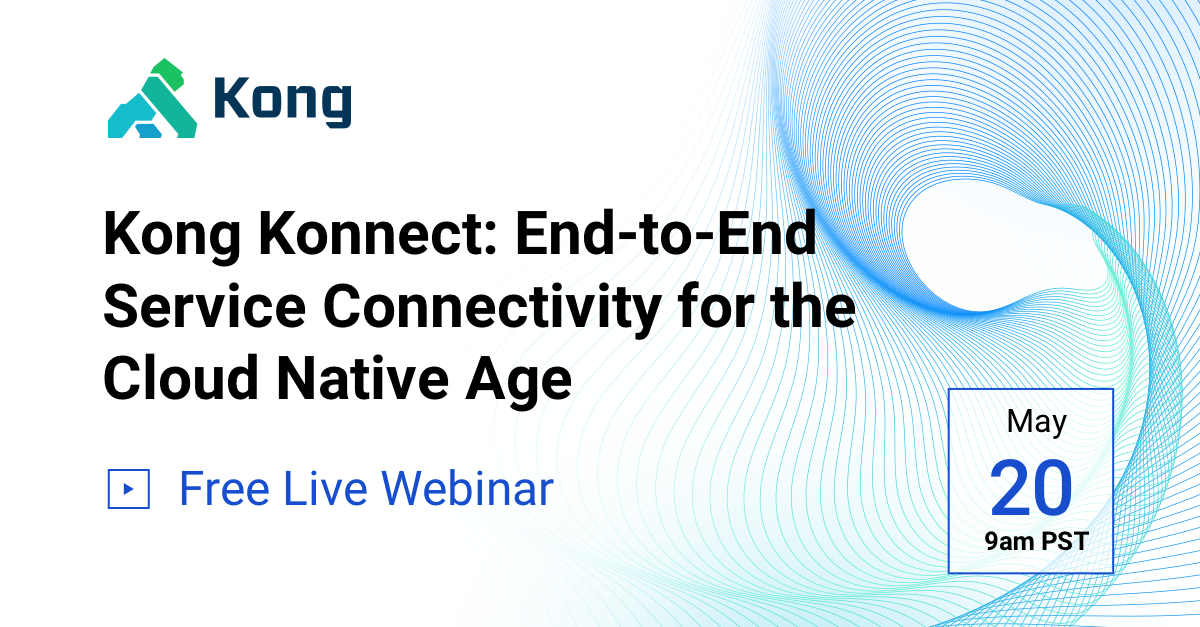 Kong

Kong Konnect: End-to-End Service Connectivity for the Cloud Native Age

Free Live Webinar

May
20
9am PST